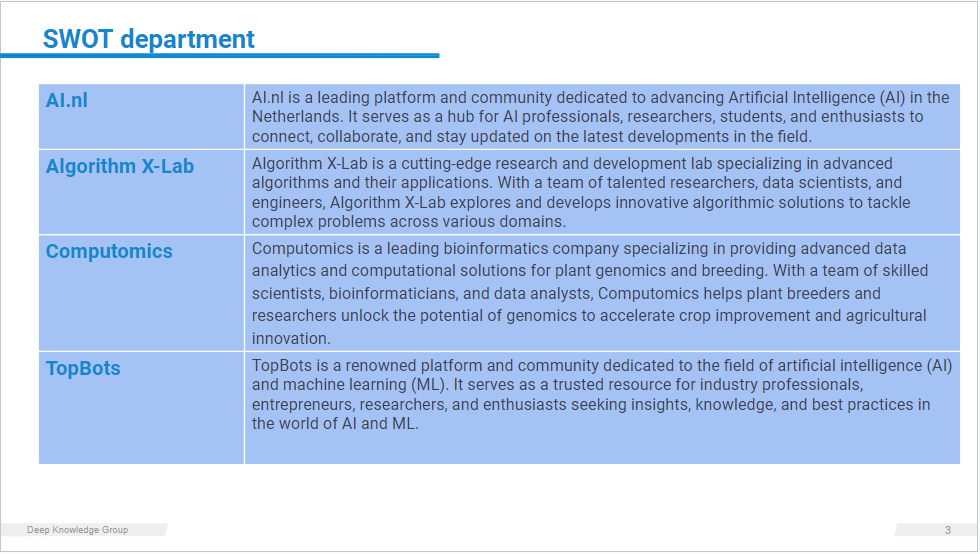 SWOT department

| AI.nl | AI.nl is a leading platform and community dedicated to advancing Artificial Intelligence (AI) in the Netherlands. It serves as a hub for AI professionals, researchers, students, and enthusiasts to connect, collaborate, and stay updated on the latest developments in the field. |
|---|---|
| Algorithm X-Lab | Algorithm X-Lab is a cutting-edge research and development lab specializing in advanced algorithms and their applications. With a team of talented researchers, data scientists, and engineers, Algorithm X-Lab explores and develops innovative algorithmic solutions to tackle complex problems across various domains. |
| Computomics | Computomics is a leading bioinformatics company specializing in providing advanced data analytics and computational solutions for plant genomics and breeding. With a team of skilled scientists, bioinformaticians, and data analysts, Computomics helps plant breeders and researchers unlock the potential of genomics to accelerate crop improvement and agricultural innovation. |
| TopBots | TopBots is a renowned platform and community dedicated to the field of artificial intelligence (AI) and machine learning (ML). It serves as a trusted resource for industry professionals, entrepreneurs, researchers, and enthusiasts seeking insights, knowledge, and best practices in the world of AI and ML. |

Deep Knowledge Group

3